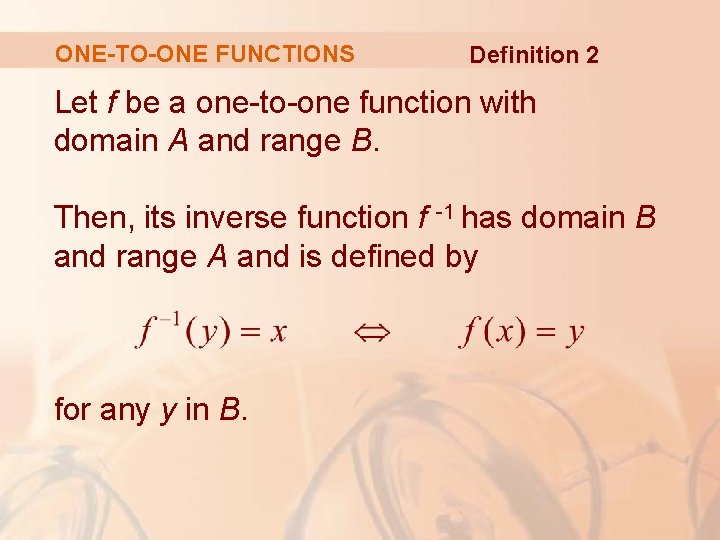 ONE-TO-ONE FUNCTIONS Definition 2

Let $f$ be a one-to-one function with domain $A$ and range $B$.

Then, its inverse function $f^{-1}$ has domain $B$ and range $A$ and is defined by

$f^{-1}(y) = x \quad \Leftrightarrow \quad f(x) = y$

for any $y$ in $B$.